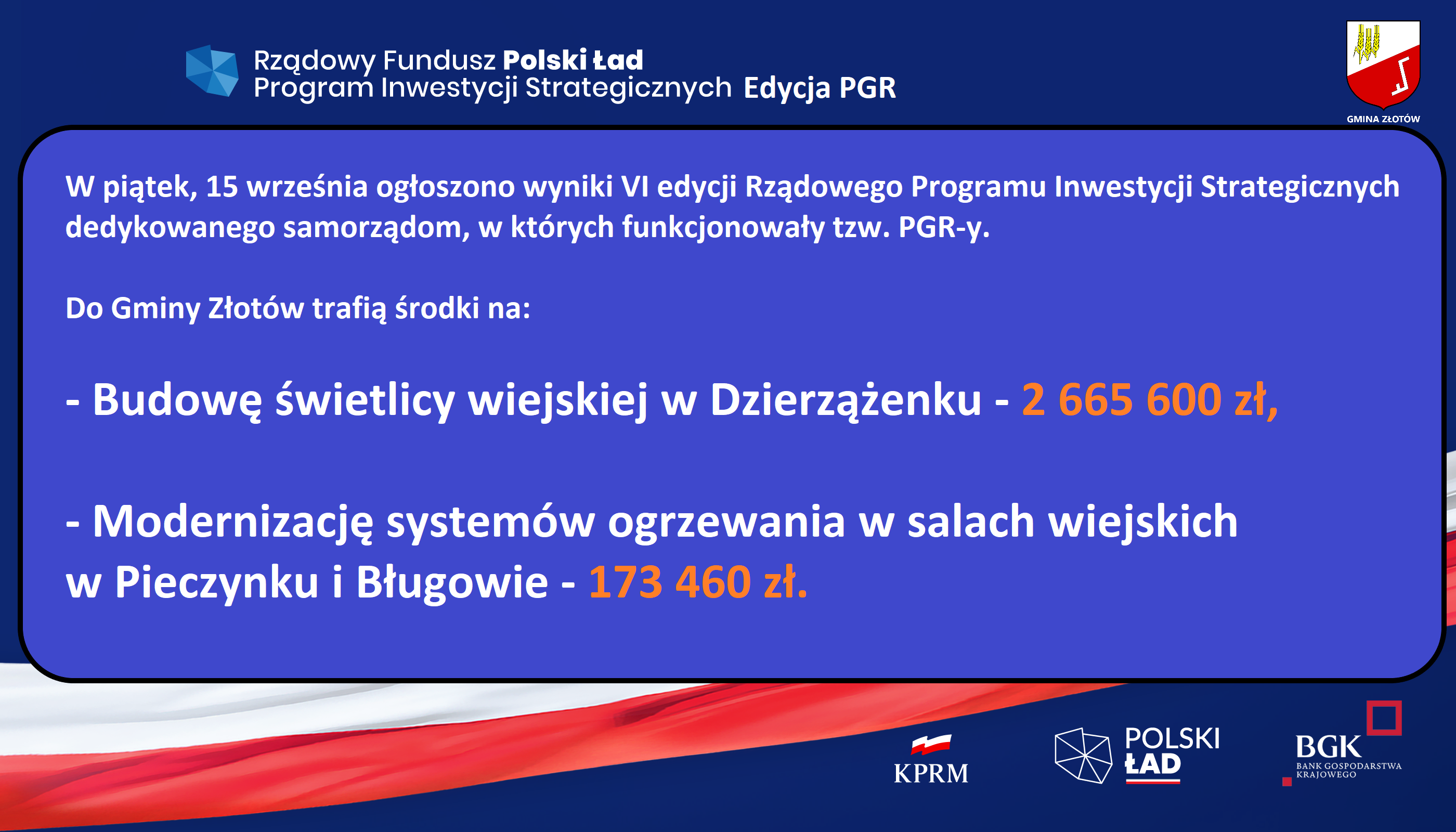 Rządowy Fundusz Polski Ład
Program Inwestycji Strategicznych Edycja PGR

GMINA ZŁOTÓW

W piątek, 15 września ogłoszono wyniki VI edycji Rządowego Programu Inwestycji Strategicznych dedykowanego samorządom, w których funkcjonowały tzw. PGR-y.

Do Gminy Złotów trafią środki na:

- Budowę świetlicy wiejskiej w Dzierzążenku - 2 665 600 zł,

- Modernizację systemów ogrzewania w salach wiejskich w Pieczynku i Bługowie - 173 460 zł.

KPRM

POLSKI ŁAD

BGK
BANK GOSPODARSTWA KRAJOWEGO